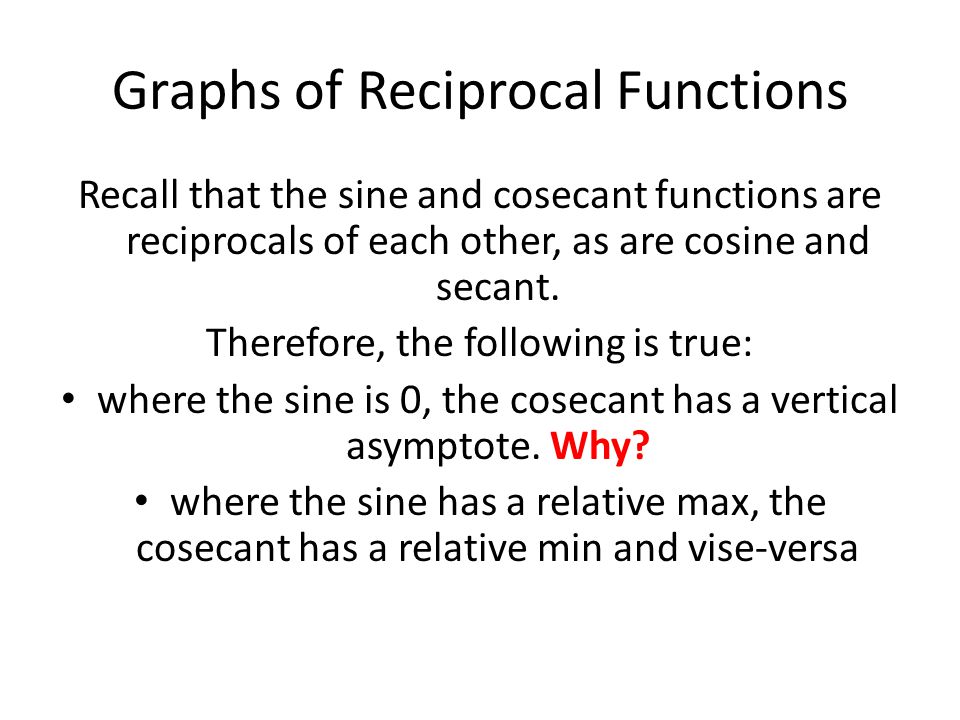 Graphs of Reciprocal Functions

Recall that the sine and cosecant functions are reciprocals of each other, as are cosine and secant.

Therefore, the following is true:

• where the sine is 0, the cosecant has a vertical asymptote. Why?

• where the sine has a relative max, the cosecant has a relative min and vise-versa